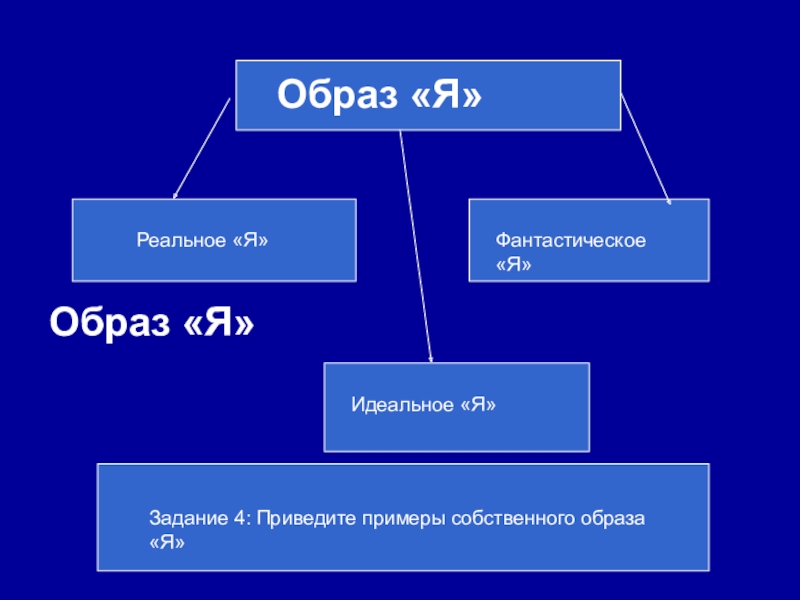 Образ «Я»

Реальное «Я»

Фантастическое «Я»

Образ «Я»

Идеальное «Я»

Задание 4: Приведите примеры собственного образа «Я»